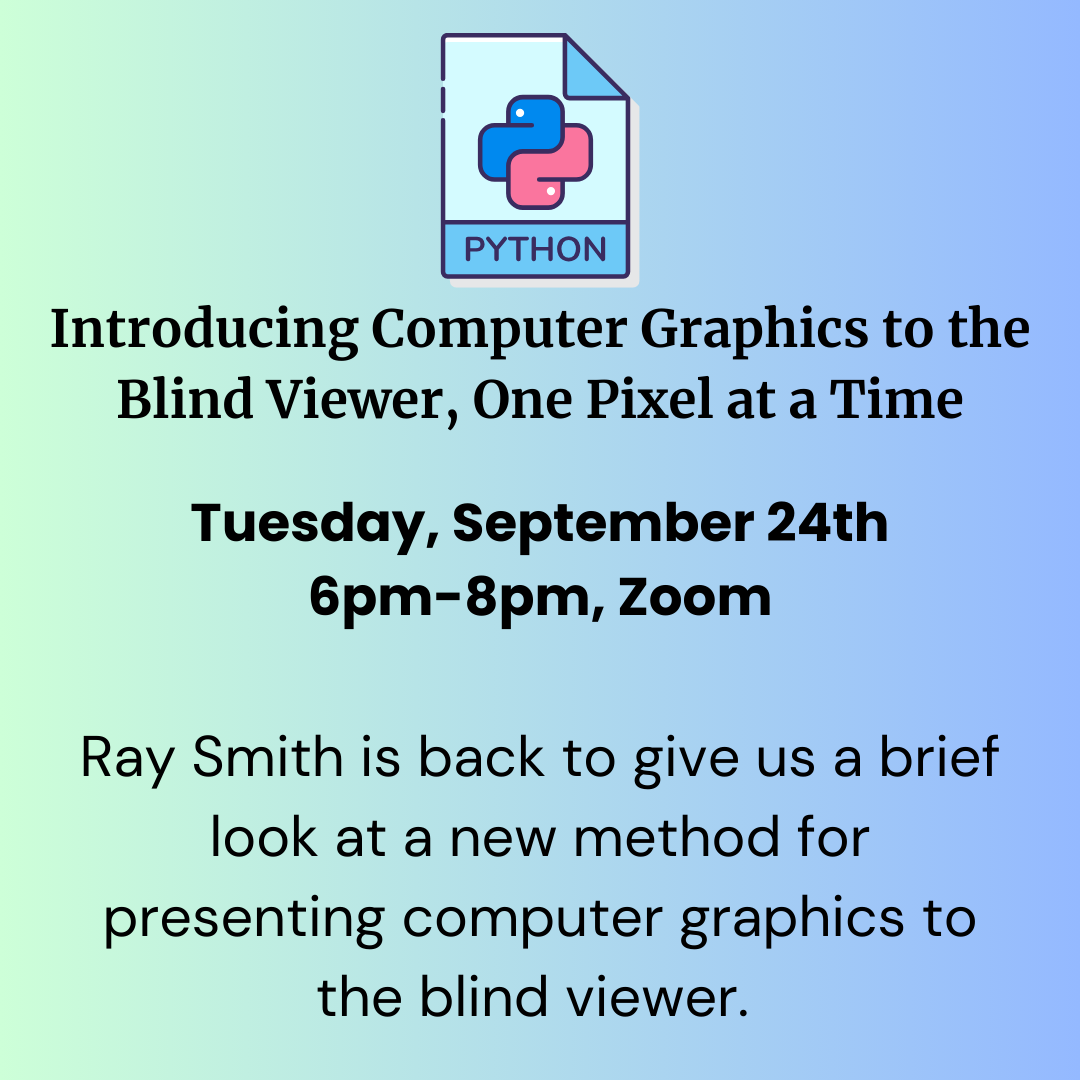 PYTHON

Introducing Computer Graphics to the Blind Viewer, One Pixel at a Time

Tuesday, September 24th
6pm-8pm, Zoom

Ray Smith is back to give us a brief look at a new method for presenting computer graphics to the blind viewer.